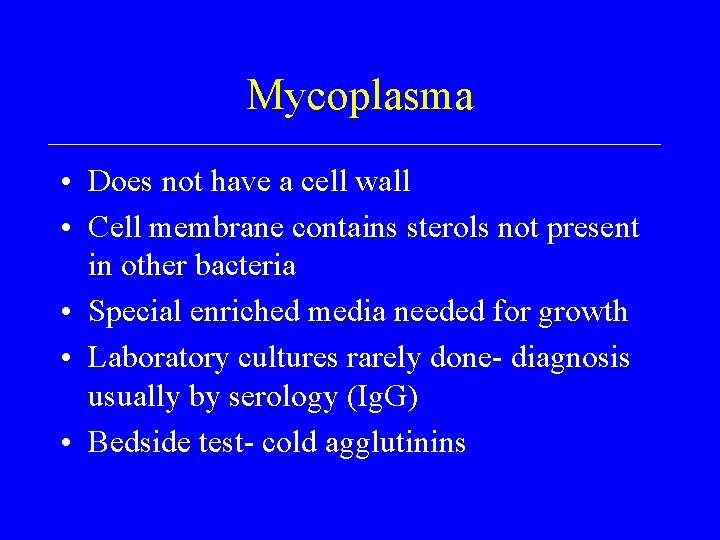 Mycoplasma

• Does not have a cell wall
• Cell membrane contains sterols not present in other bacteria
• Special enriched media needed for growth
• Laboratory cultures rarely done- diagnosis usually by serology (IgG)
• Bedside test- cold agglutinins